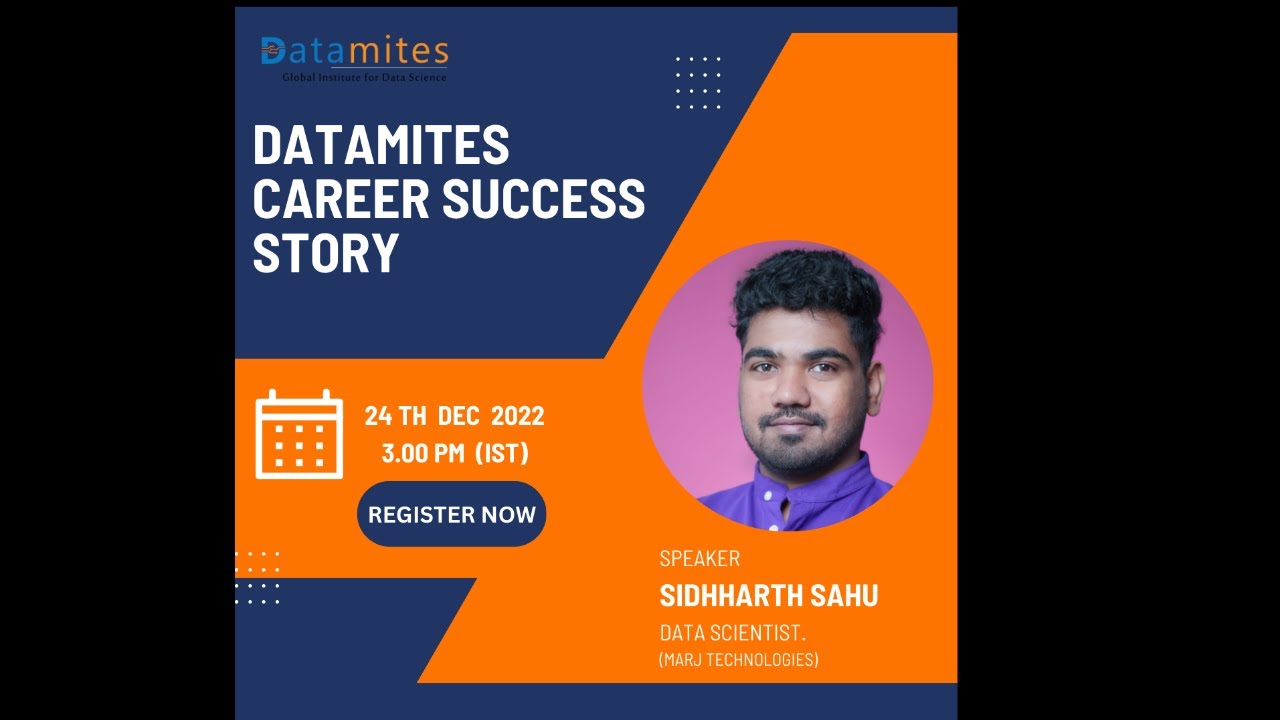 Datamites
Global Institute for Data Science

DATAMITES CAREER SUCCESS STORY

24 TH DEC 2022
3.00 PM (IST)

REGISTER NOW

SPEAKER
SIDHHARTH SAHU
DATA SCIENTIST.
(MARJ TECHNOLOGIES)